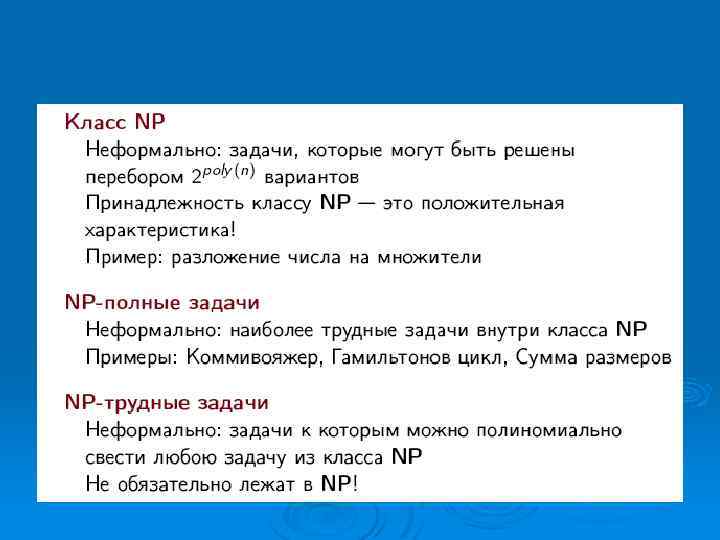 Класс NP

Неформально: задачи, которые могут быть решены перебором $2^{poly(n)}$ вариантов

Принадлежность классу NP — это положительная характеристика!

Пример: разложение числа на множители

NP-полные задачи

Неформально: наиболее трудные задачи внутри класса NP

Примеры: Коммивояжер, Гамильтонов цикл, Сумма размеров

NP-трудные задачи

Неформально: задачи к которым можно полиномиально свести любую задачу из класса NP

Не обязательно лежат в NP!